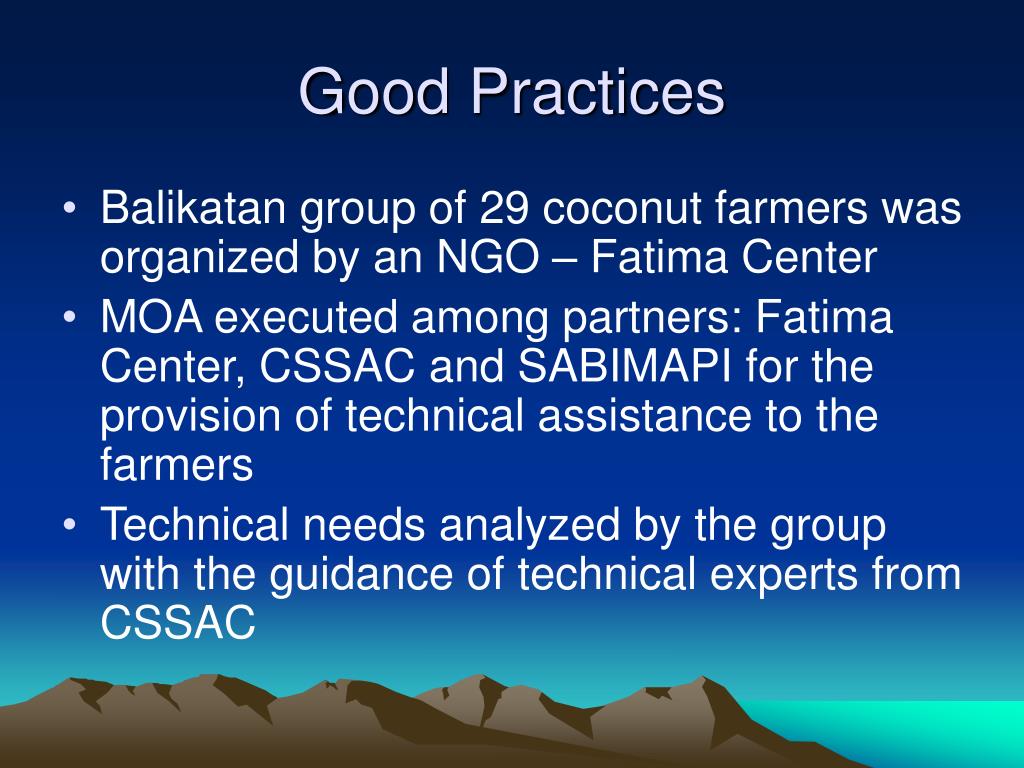 Good Practices

• Balikatan group of 29 coconut farmers was organized by an NGO – Fatima Center
• MOA executed among partners: Fatima Center, CSSAC and SABIMAPI for the provision of technical assistance to the farmers
• Technical needs analyzed by the group with the guidance of technical experts from CSSAC